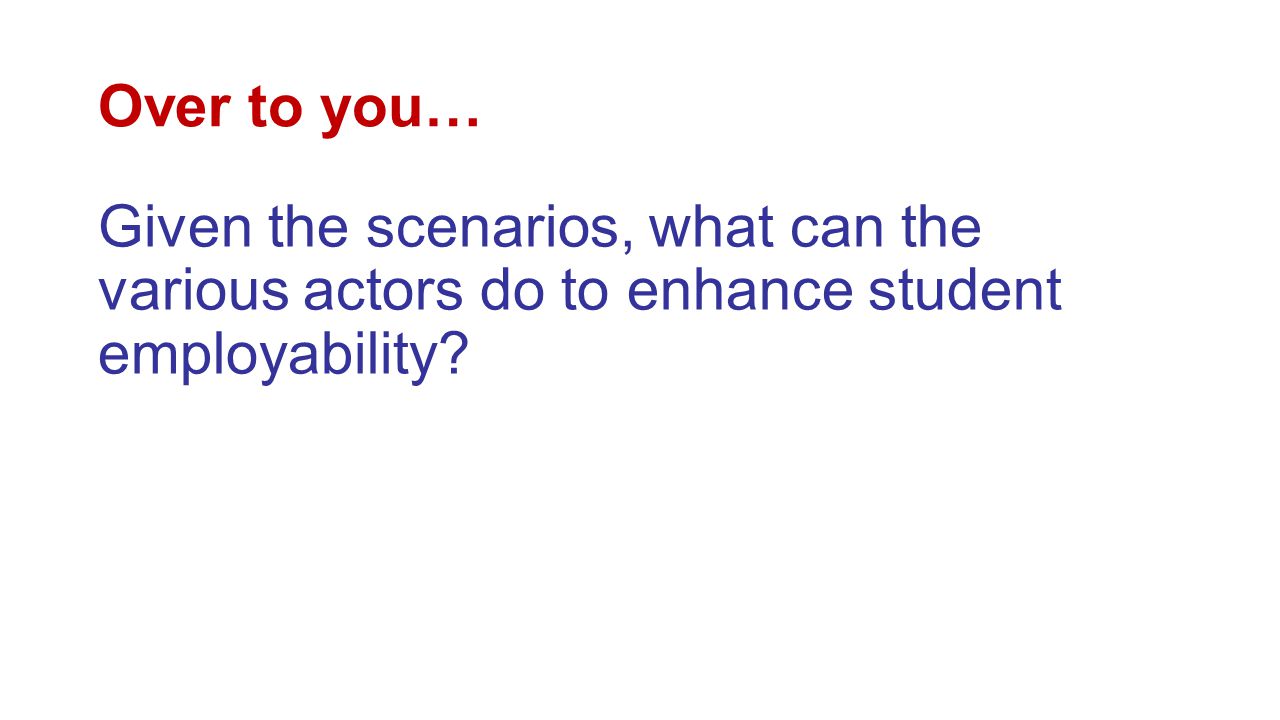 Over to you…

Given the scenarios, what can the various actors do to enhance student employability?